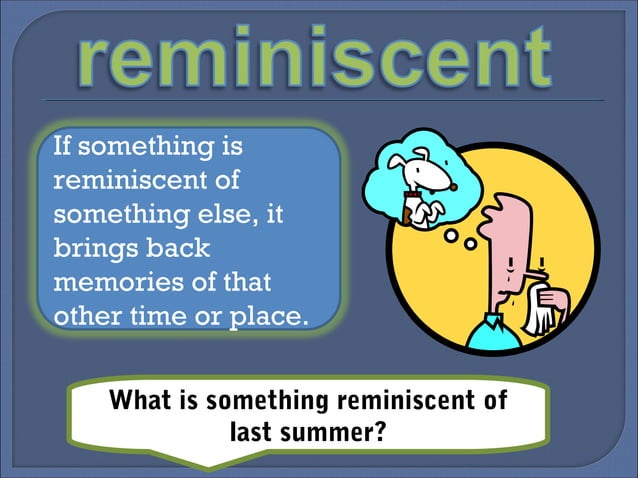 reminiscent

If something is reminiscent of something else, it brings back memories of that other time or place.

What is something reminiscent of last summer?